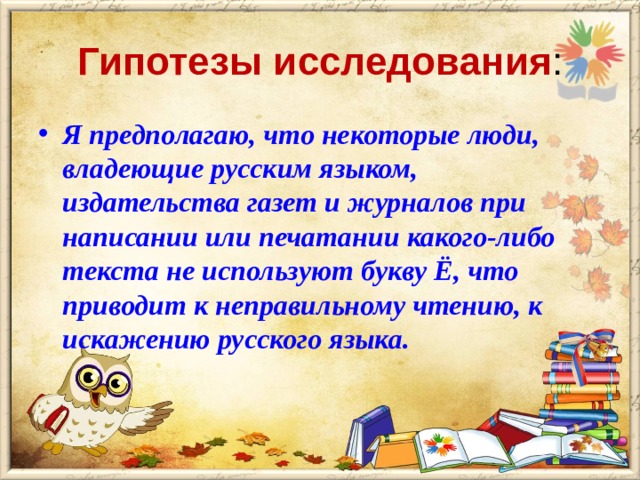 Гипотезы исследования:

• Я предполагаю, что некоторые люди, владеющие русским языком, издательства газет и журналов при написании или печатании какого-либо текста не используют букву Ё, что приводит к неправильному чтению, к искажению русского языка.